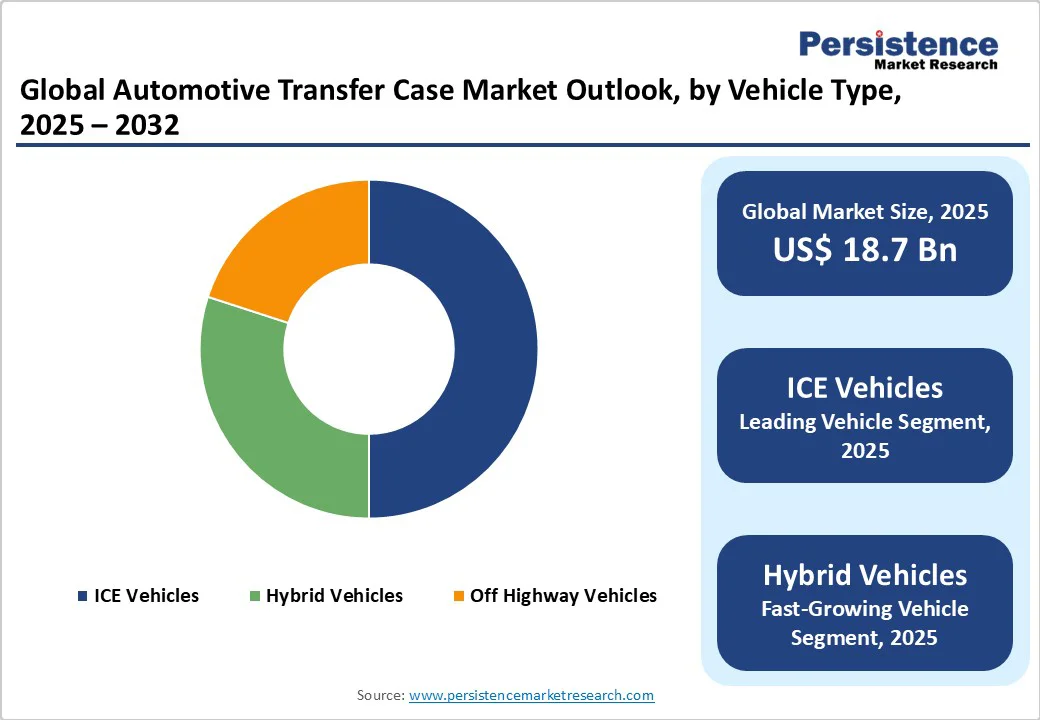 Persistence
Market Research

Global Automotive Transfer Case Market Outlook, by Vehicle Type, 2025 – 2032

ICE Vehicles
Hybrid Vehicles
Off Highway Vehicles

Global Market Size, 2025
US$ 18.7 Bn

ICE Vehicles
Leading Vehicle Segment, 2025

Hybrid Vehicles
Fast-Growing Vehicle Segment, 2025

Source: www.persistencemarketresearch.com